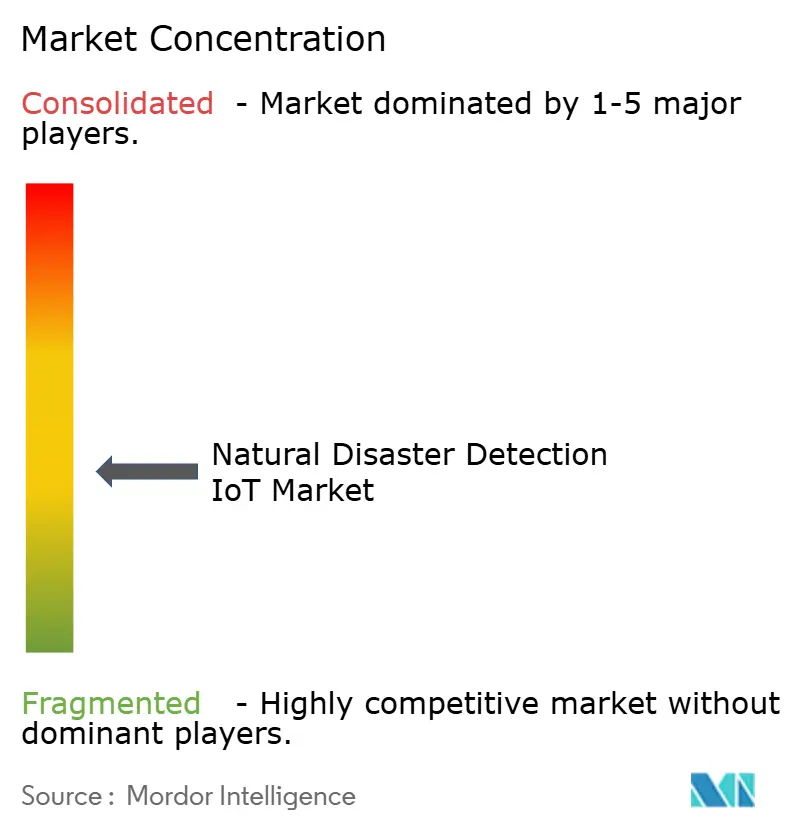 Market Concentration

Consolidated - Market dominated by 1-5 major players.

Natural Disaster Detection IoT Market

Fragmented - Highly competitive market without dominant players.

Source : Mordor Intelligence